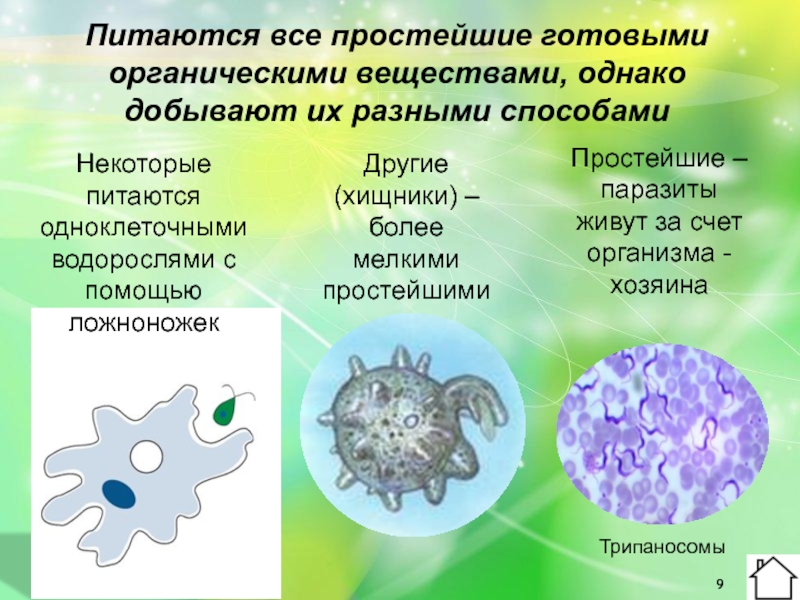 Питаются все простейшие готовыми органическими веществами, однако добывают их разными способами

Некоторые питаются одноклеточными водорослями с помощью ложноножек

Другие (хищники) – более мелкими простейшими

Простейшие – паразиты живут за счет организма - хозяина

Трипаносомы

9